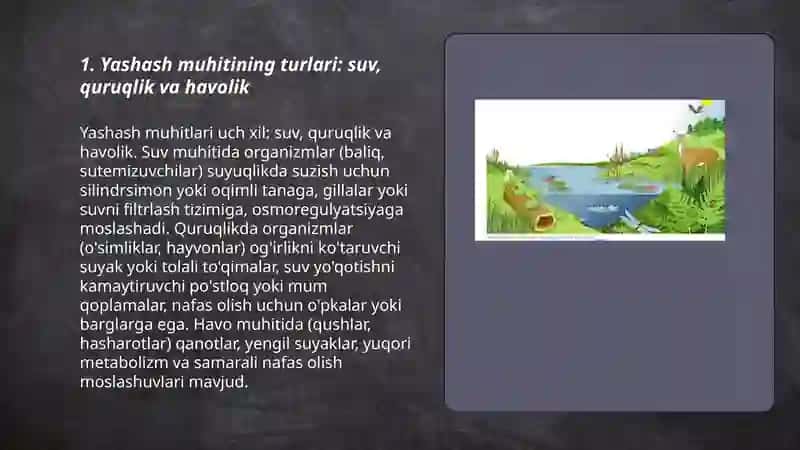 1. Yashash muhitining turlari: suv, quruqlik va havolik

Yashash muhitlari uch xil: suv, quruqlik va havolik. Suv muhitida organizmlar (baliq, sutemizuvchilar) suyuqlikda suzish uchun silindrsimon yoki oqimli tanaga, gillalar yoki suvni filtrlash tizimiga, osmoregulyatsiyaga moslashadi. Quruqlikda organizmlar (o'simliklar, hayvonlar) og'irlikni ko'taruvchi suyak yoki tolali to'qimalar, suv yo'qotishni kamaytiruvchi po'stloq yoki mum qoplamalar, nafas olish uchun o'pkalar yoki barglarga ega. Havo muhitida (qushlar, hasharotlar) qanotlar, yengil suyaklar, yuqori metabolizm va samarali nafas olish moslashuvlari mavjud.